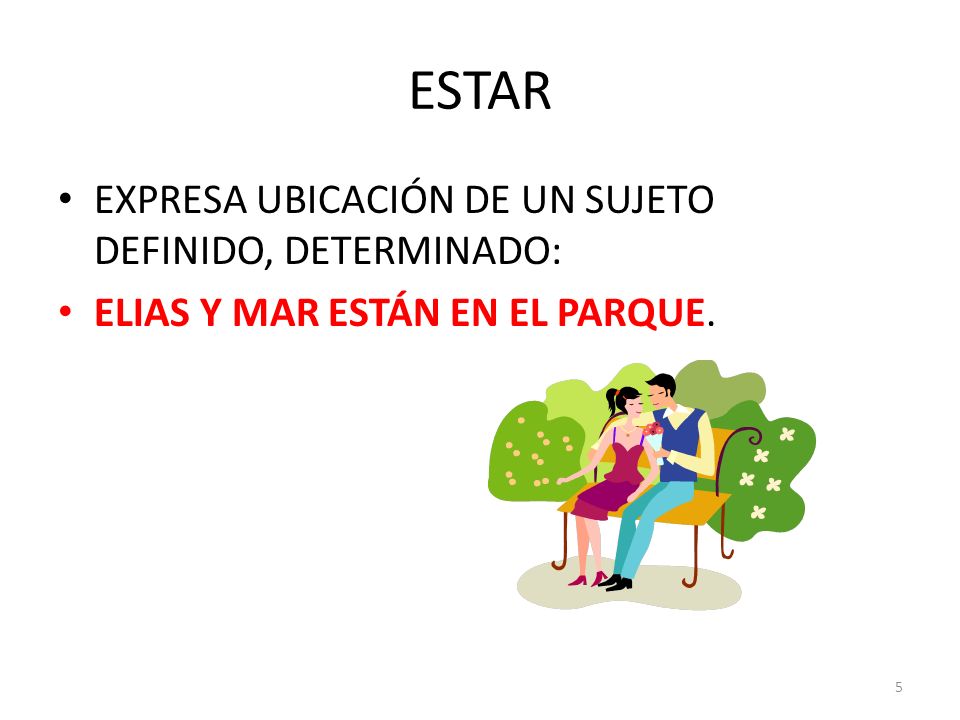 ESTAR

• EXPRESA UBICACIÓN DE UN SUJETO DEFINIDO, DETERMINADO:
• ELIAS Y MAR ESTÁN EN EL PARQUE.

5